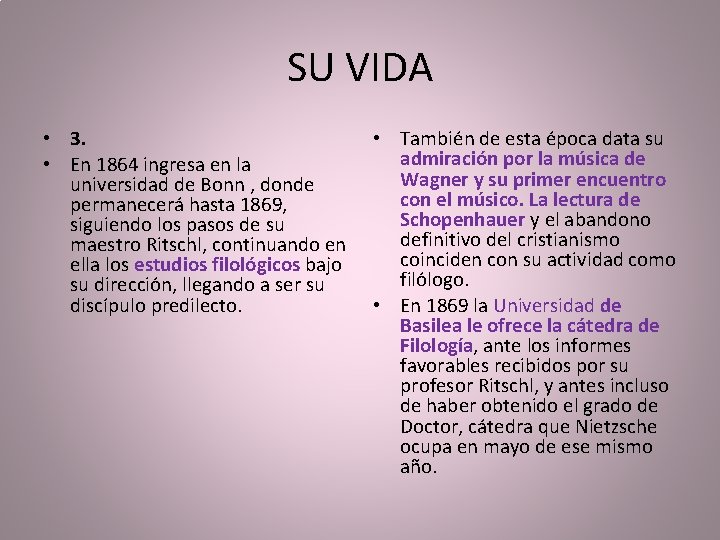 SU VIDA

• 3.
• En 1864 ingresa en la universidad de Bonn , donde permanecerá hasta 1869, siguiendo los pasos de su maestro Ritschl, continuando en ella los estudios filológicos bajo su dirección, llegando a ser su discípulo predilecto.

• También de esta época data su admiración por la música de Wagner y su primer encuentro con el músico. La lectura de Schopenhauer y el abandono definitivo del cristianismo coinciden con su actividad como filólogo.
• En 1869 la Universidad de Basilea le ofrece la cátedra de Filología, ante los informes favorables recibidos por su profesor Ritschl, y antes incluso de haber obtenido el grado de Doctor, cátedra que Nietzsche ocupa en mayo de ese mismo año.